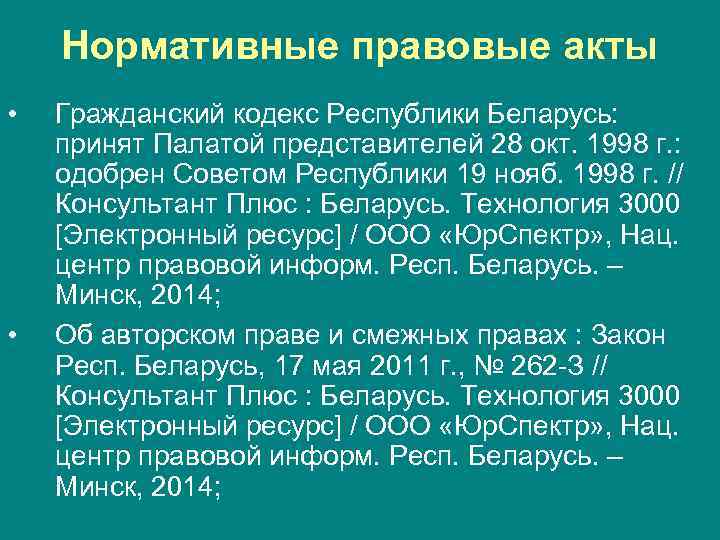 Нормативные правовые акты

• Гражданский кодекс Республики Беларусь: принят Палатой представителей 28 окт. 1998 г.: одобрен Советом Республики 19 нояб. 1998 г. // Консультант Плюс : Беларусь. Технология 3000 [Электронный ресурс] / ООО «ЮрСпектр», Нац. центр правовой информ. Респ. Беларусь. – Минск, 2014;

• Об авторском праве и смежных правах : Закон Респ. Беларусь, 17 мая 2011 г., № 262-З // Консультант Плюс : Беларусь. Технология 3000 [Электронный ресурс] / ООО «ЮрСпектр», Нац. центр правовой информ. Респ. Беларусь. – Минск, 2014;